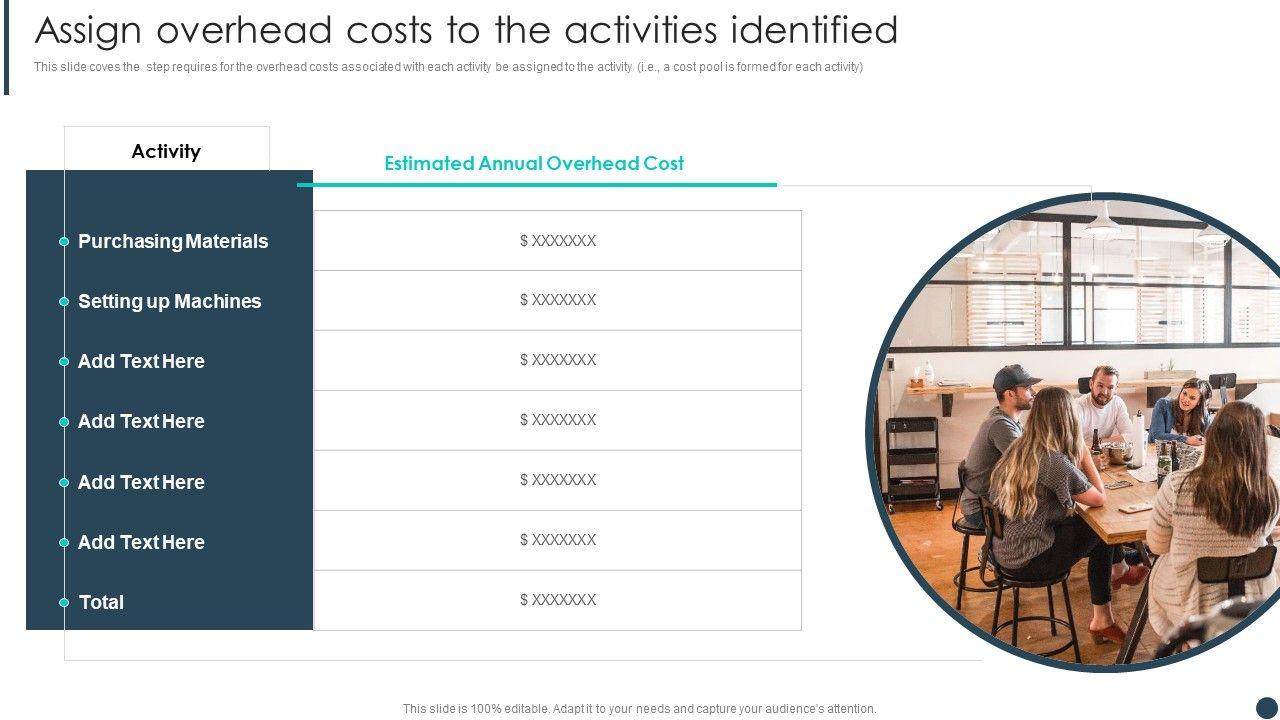 Assign overhead costs to the activities identified

This slide coves the step requires for the overhead costs associated with each activity be assigned to the activity (i.e., a cost pool is formed for each activity)

| Activity | Estimated Annual Overhead Cost |
|---|---|
| Purchasing Materials | $ XXXXXXX |
| Setting up Machines | $ XXXXXXX |
| Add Text Here | $ XXXXXXX |
| Add Text Here | $ XXXXXXX |
| Add Text Here | $ XXXXXXX |
| Add Text Here | $ XXXXXXX |
| Total | $ XXXXXXX |

This slide is 100% editable. Adapt it to your needs and capture your audience's attention.